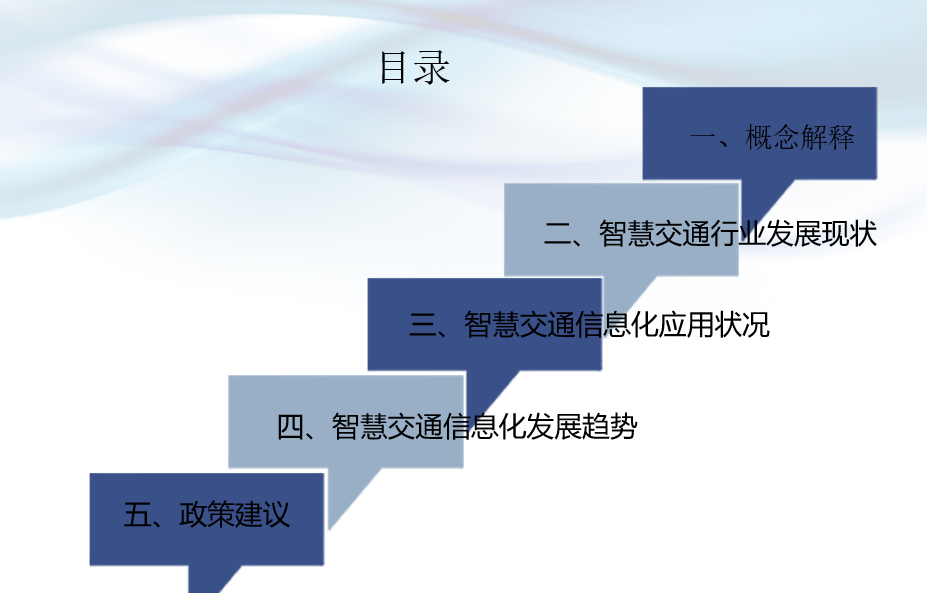 目录

一、概念解释

二、智慧交通行业发展现状

三、智慧交通信息化应用状况

四、智慧交通信息化发展趋势

五、政策建议